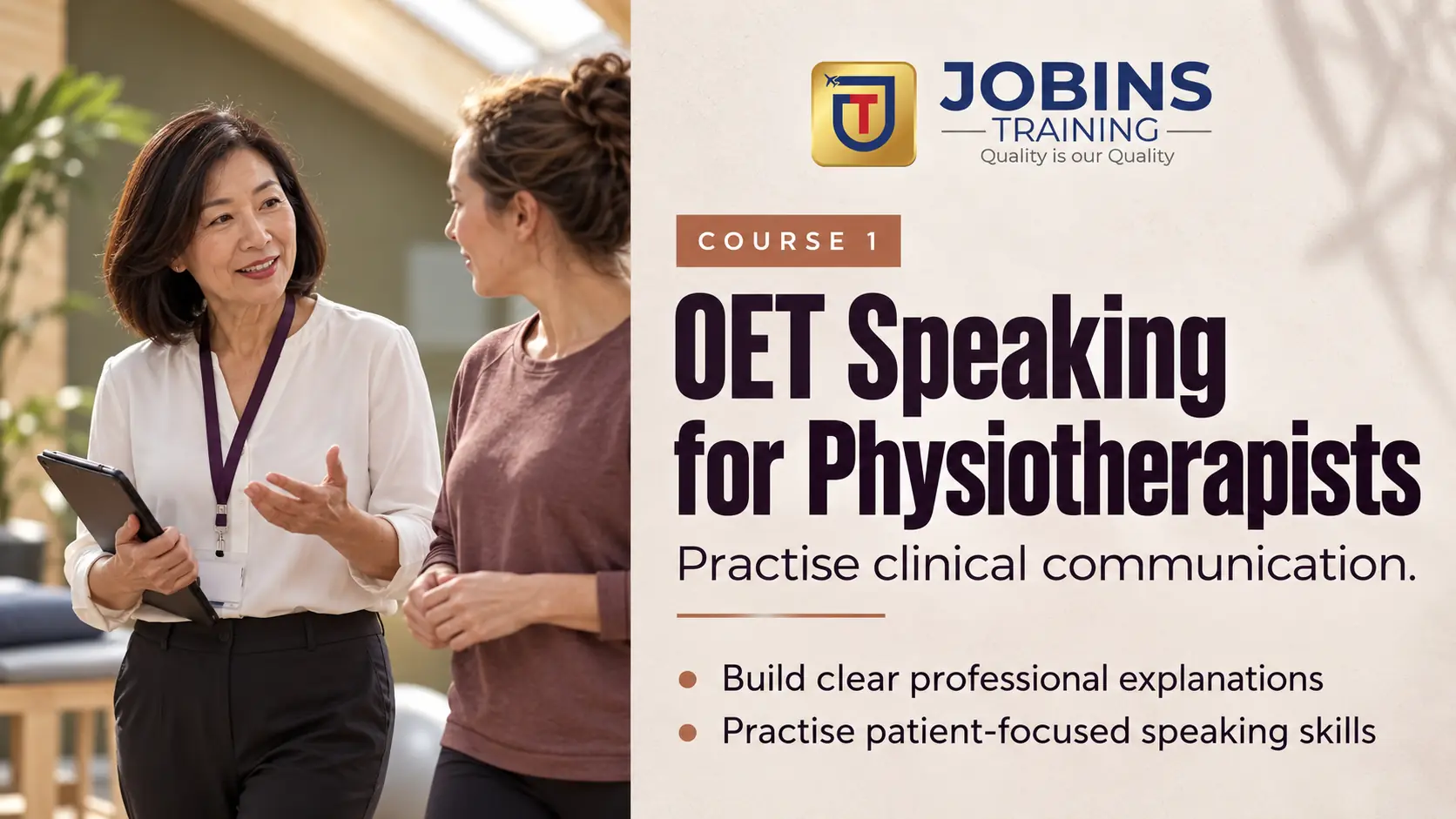 JOBINS
TRAINING
Quality is our Quality

COURSE 1

OET Speaking for Physiotherapists

Practise clinical communication.

• Build clear professional explanations
• Practise patient-focused speaking skills